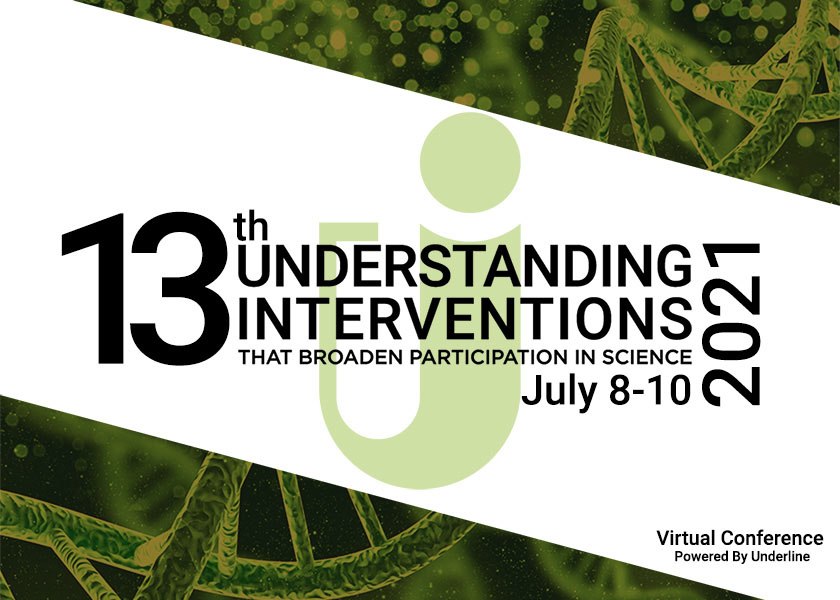 13th UNDERSTANDING INTERVENTIONS
THAT BROADEN PARTICIPATION IN SCIENCE
July 8-10
2021

Virtual Conference
Powered By Underline